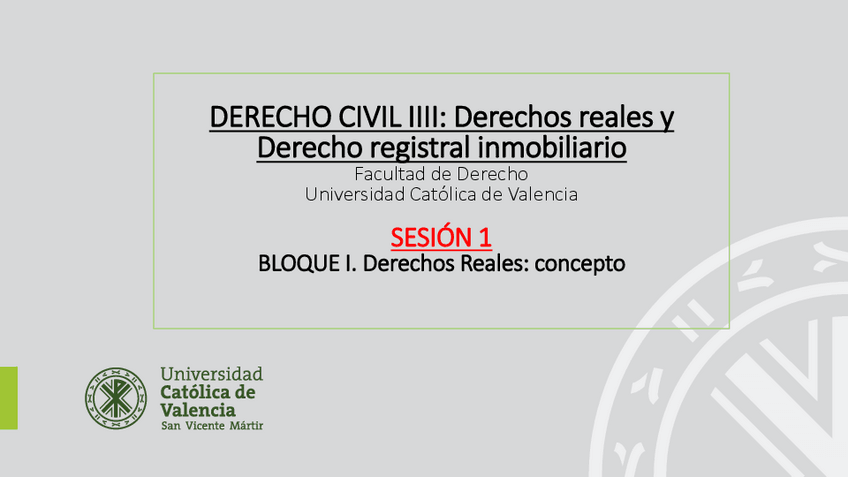 DERECHO CIVIL IIII: Derechos reales y Derecho registral inmobiliario

Facultad de Derecho
Universidad Católica de Valencia

SESIÓN 1

BLOQUE I. Derechos Reales: concepto

Universidad Católica de Valencia San Vicente Mártir